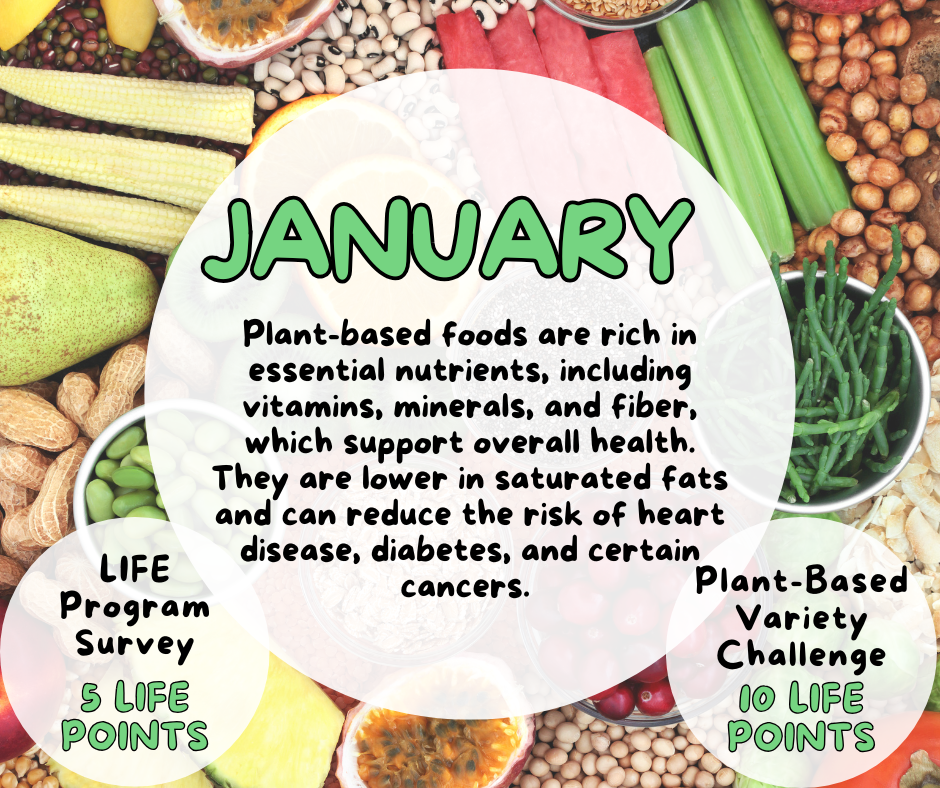 JANUARY

Plant-based foods are rich in essential nutrients, including vitamins, minerals, and fiber, which support overall health. They are lower in saturated fats and can reduce the risk of heart disease, diabetes, and certain cancers.

LIFE Program Survey

5 LIFE POINTS

Plant-Based Variety Challenge

10 LIFE POINTS